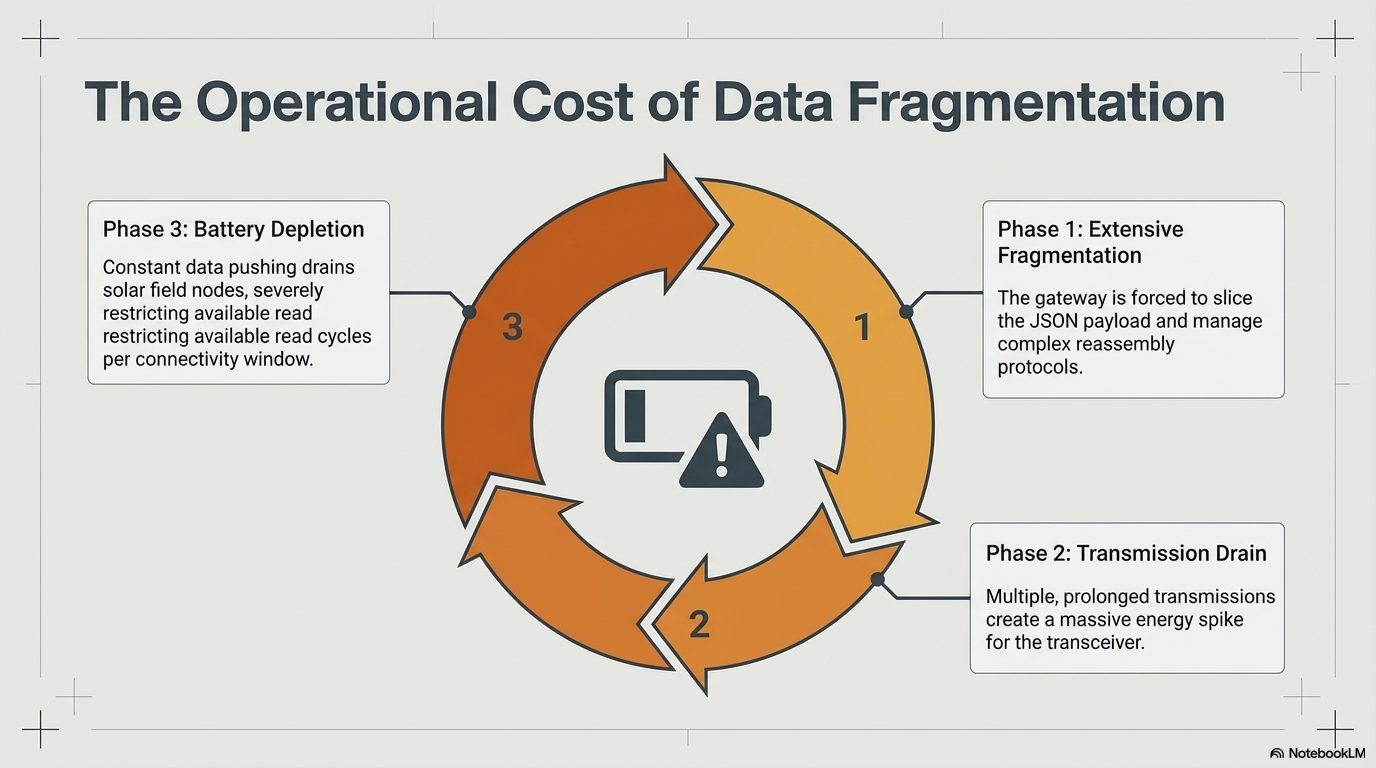 The Operational Cost of Data Fragmentation

Phase 3: Battery Depletion

Constant data pushing drains solar field nodes, severely restricting available read restricting available read cycles per connectivity window.

3

1

2

Phase 1: Extensive Fragmentation

The gateway is forced to slice the JSON payload and manage complex reassembly protocols.

Phase 2: Transmission Drain

Multiple, prolonged transmissions create a massive energy spike for the transceiver.

NotebookLM